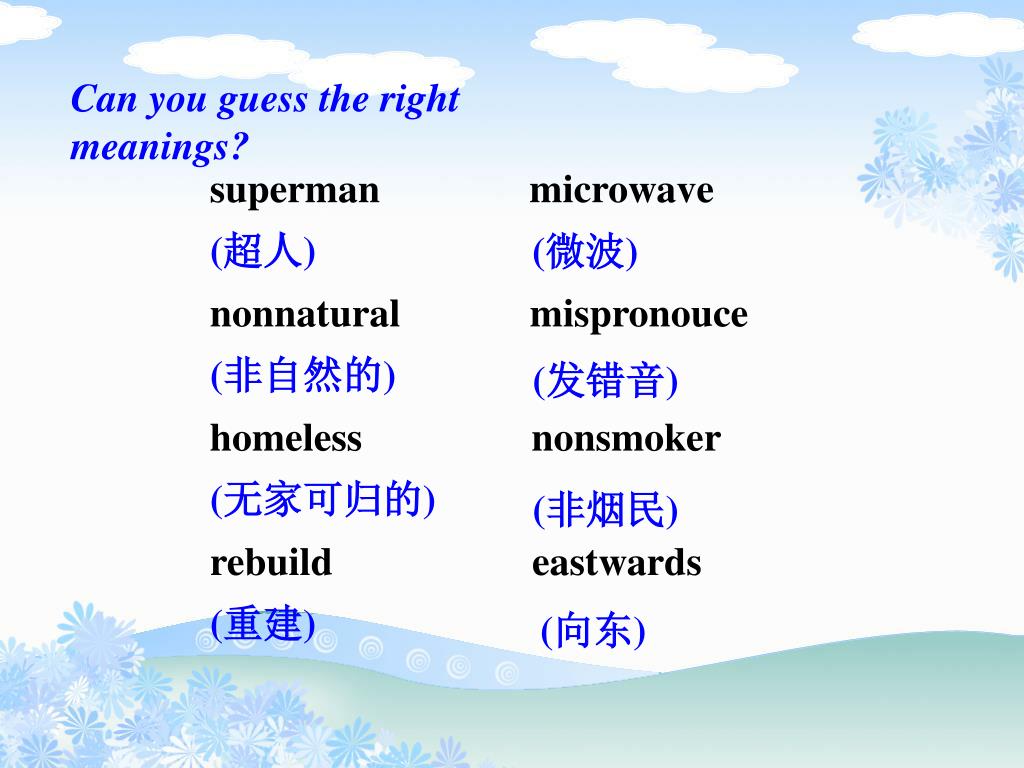 Can you guess the right meanings?

superman
(超人)
nonnatural
(非自然的)
homeless
(无家可归的)
rebuild
(重建)

microwave
(微波)
mispronouce
(发错音)
nonsmoker
(非烟民)
eastwards
(向东)